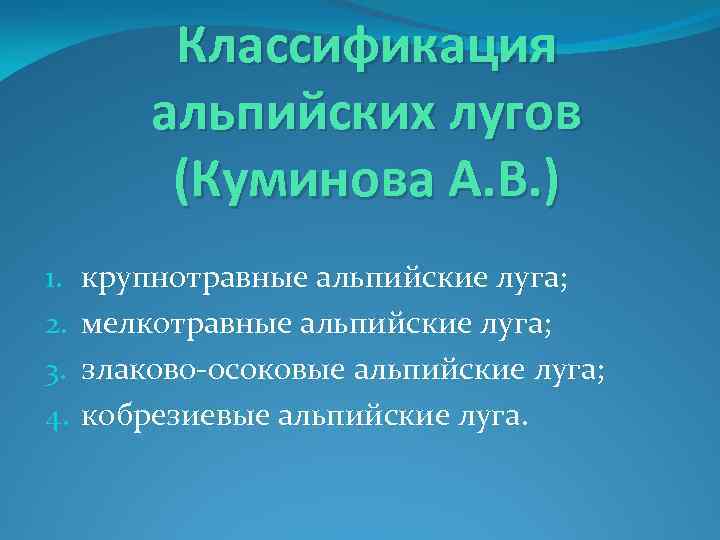 Классификация альпийских лугов (Куминова А.В.)

1. крупнотравные альпийские луга;
2. мелкотравные альпийские луга;
3. злаково-осоковые альпийские луга;
4. кобрезиевые альпийские луга.